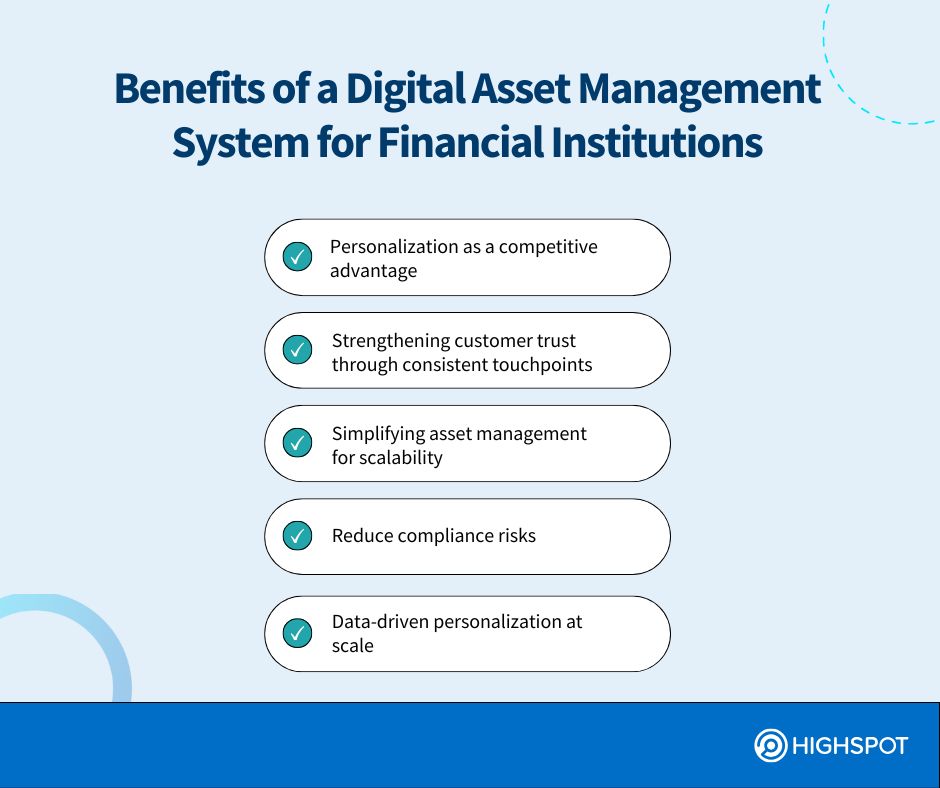 Benefits of a Digital Asset Management System for Financial Institutions

Personalization as a competitive advantage

Strengthening customer trust through consistent touchpoints

Simplifying asset management for scalability

Reduce compliance risks

Data-driven personalization at scale

HIGHSPOT